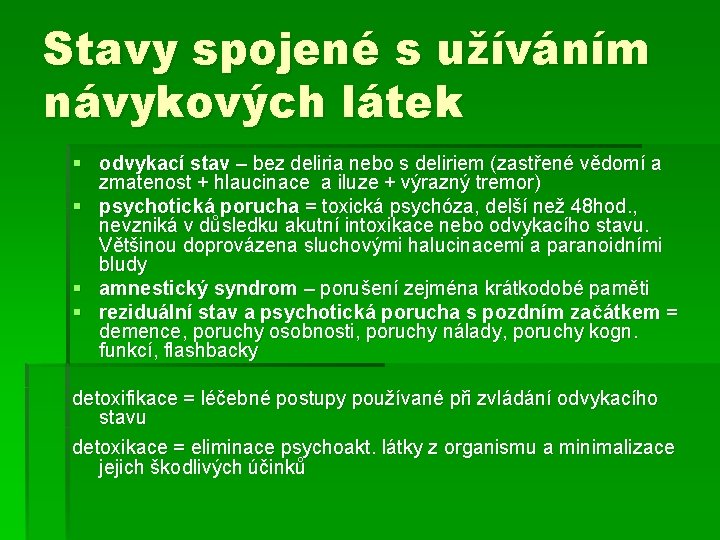 Stavy spojené s užíváním návykových látek

▪ odvykací stav – bez deliria nebo s deliriem (zastřené vědomí a zmatenost + hlaucinace a iluze + výrazný tremor)
▪ psychotická porucha = toxická psychóza, delší než 48hod., nevzniká v důsledku akutní intoxikace nebo odvykacího stavu. Většinou doprovázena sluchovými halucinacemi a paranoidními bludy
▪ amnestický syndrom – porušení zejména krátkodobé paměti
▪ reziduální stav a psychotická porucha s pozdním začátkem = demence, poruchy osobnosti, poruchy nálady, poruchy kogn. funkcí, flashbacky

detoxifikace = léčebné postupy používané při zvládání odvykacího stavu

detoxikace = eliminace psychoakt. látky z organismu a minimalizace jejich škodlivých účinků